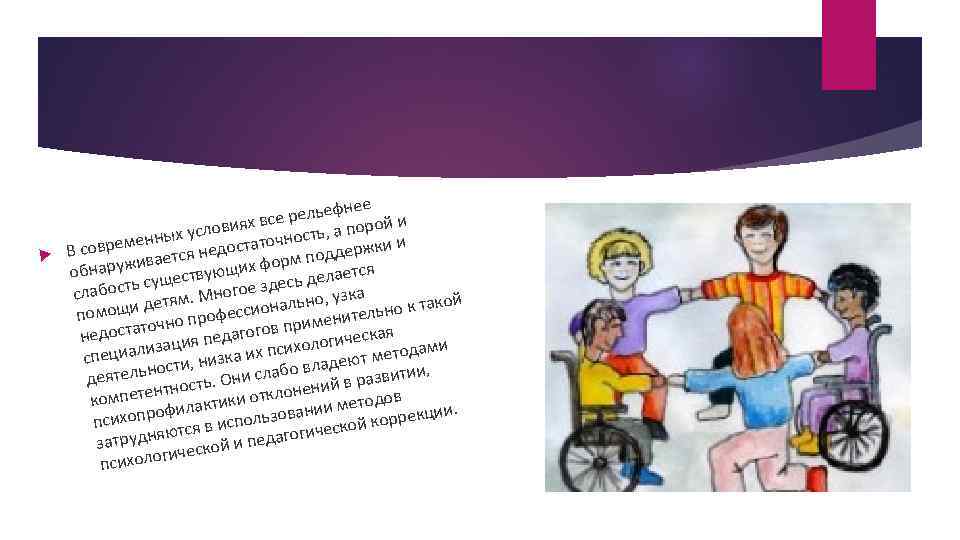 В современных условиях все рельефнее обнаруживается недостаточность, а порой и слабость существующих форм поддержки и помощи детям. Многое здесь делается недостаточно профессионально, узка специализация педагогов применительно к такой деятельности, низка их психологическая компетентность. Они слабо владеют методами психопрофилактики отклонений в развитии, затрудняются в использовании методов психологической и педагогической коррекции.